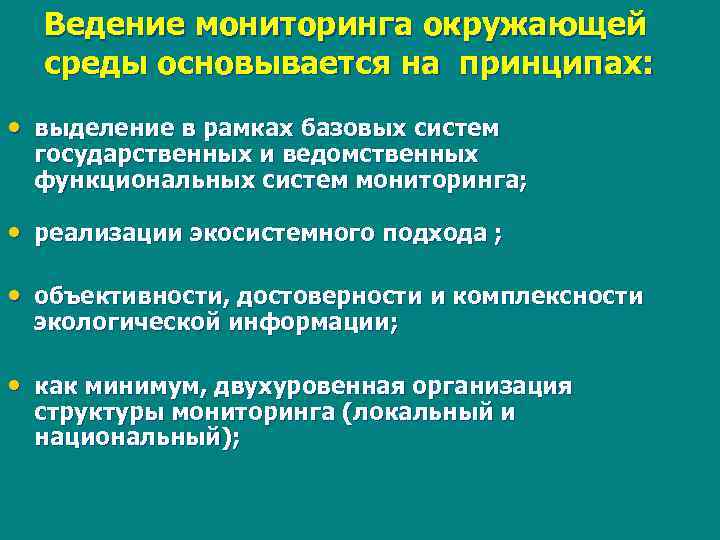 Ведение мониторинга окружающей среды основывается на принципах:

• выделение в рамках базовых систем государственных и ведомственных функциональных систем мониторинга;

• реализации экосистемного подхода ;

• объективности, достоверности и комплексности экологической информации;

• как минимум, двухуровенная организация структуры мониторинга (локальный и национальный);